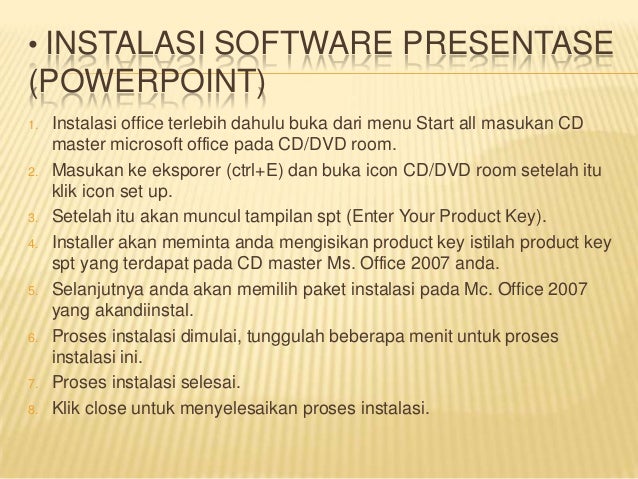 • INSTALASI SOFTWARE PRESENTASE (POWERPOINT)

1. Instalasi office terlebih dahulu buka dari menu Start all masukan CD master microsoft office pada CD/DVD room.
2. Masukan ke eksporer (ctrl+E) dan buka icon CD/DVD room setelah itu klik icon set up.
3. Setelah itu akan muncul tampilan spt (Enter Your Product Key).
4. Installer akan meminta anda mengisikan product key istilah product key spt yang terdapat pada CD master Ms. Office 2007 anda.
5. Selanjutnya anda akan memilih paket instalasi pada Mc. Office 2007 yang akandiinstal.
6. Proses instalasi dimulai, tunggulah beberapa menit untuk proses instalasi ini.
7. Proses instalasi selesai.
8. Klik close untuk menyelesaikan proses instalasi.